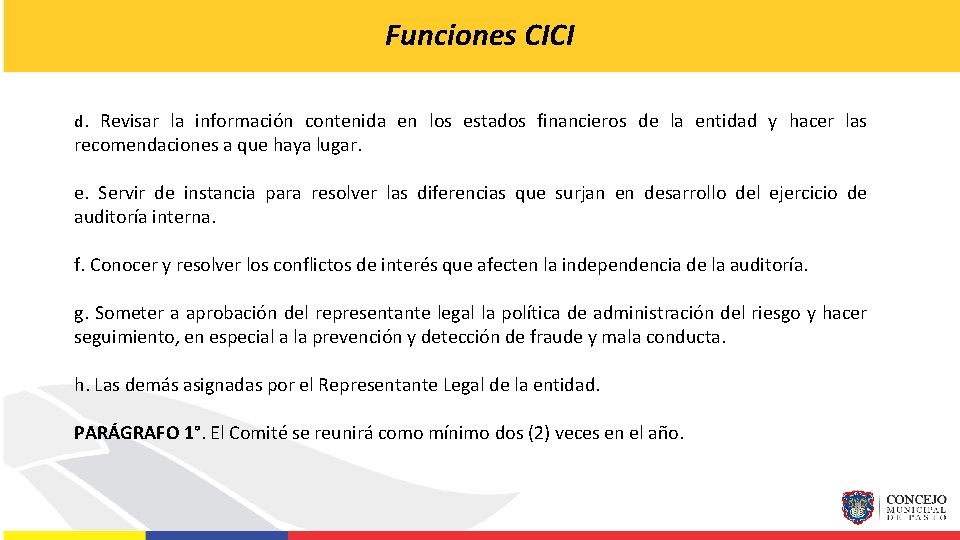 Funciones CICI

d. Revisar la información contenida en los estados financieros de la entidad y hacer las recomendaciones a que haya lugar.

e. Servir de instancia para resolver las diferencias que surjan en desarrollo del ejercicio de auditoría interna.

f. Conocer y resolver los conflictos de interés que afecten la independencia de la auditoría.

g. Someter a aprobación del representante legal la política de administración del riesgo y hacer seguimiento, en especial a la prevención y detección de fraude y mala conducta.

h. Las demás asignadas por el Representante Legal de la entidad.

PARÁGRAFO 1°. El Comité se reunirá como mínimo dos (2) veces en el año.

CONCEJO MUNICIPAL DE PASTO